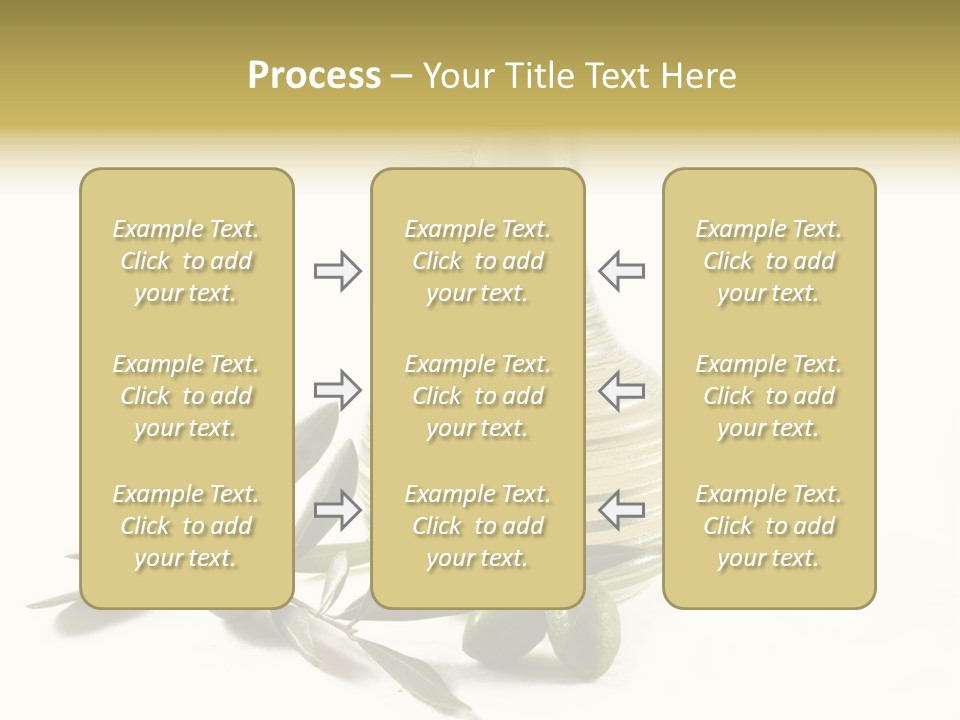 Process – Your Title Text Here

Example Text. Click to add your text.

Example Text. Click to add your text.

Example Text. Click to add your text.

Example Text. Click to add your text.

Example Text. Click to add your text.

Example Text. Click to add your text.

Example Text. Click to add your text.

Example Text. Click to add your text.

Example Text. Click to add your text.